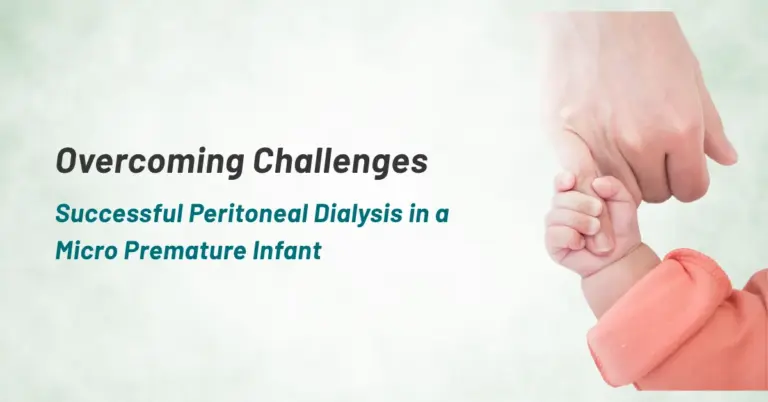 Overcoming Challenges

Successful Peritoneal Dialysis in a Micro Premature Infant